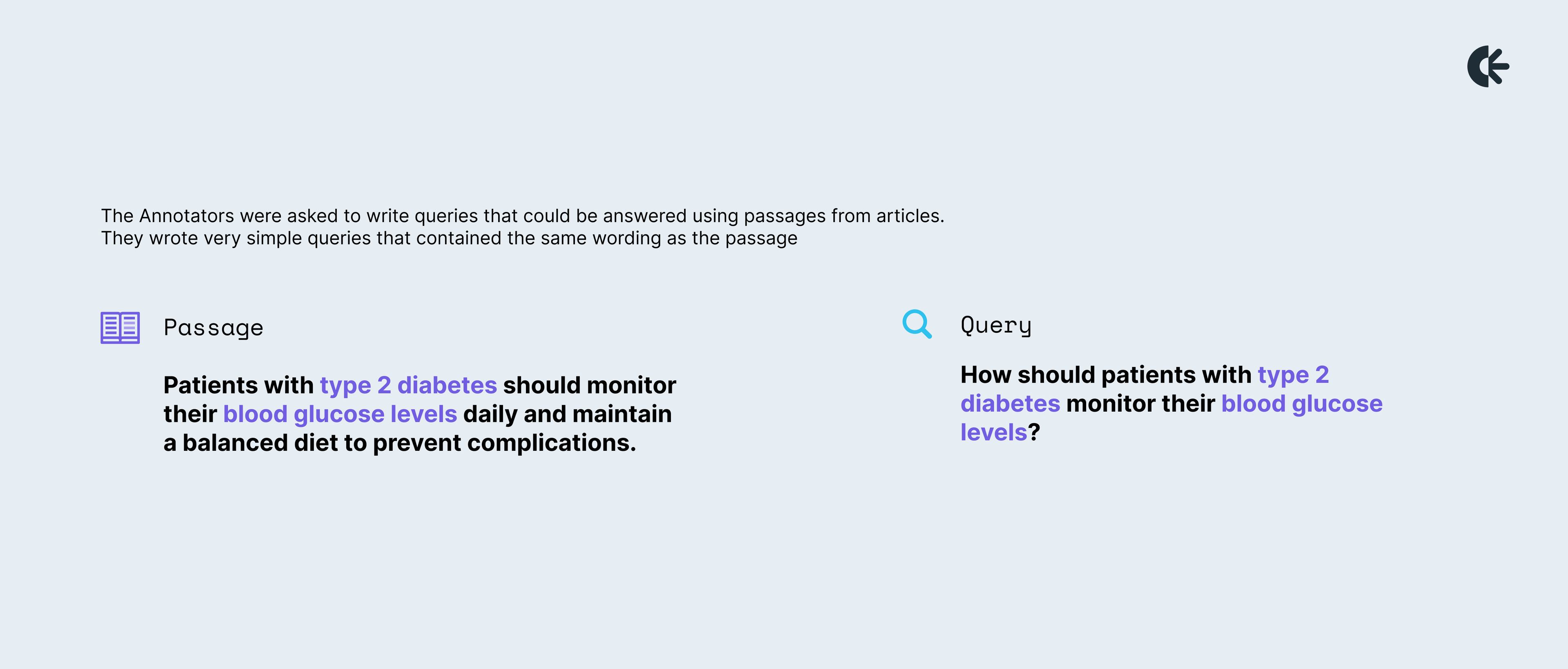 The Annotators were asked to write queries that could be answered using passages from articles. They wrote very simple queries that contained the same wording as the passage

Passage

Patients with type 2 diabetes should monitor their blood glucose levels daily and maintain a balanced diet to prevent complications.

Query

How should patients with type 2 diabetes monitor their blood glucose levels?